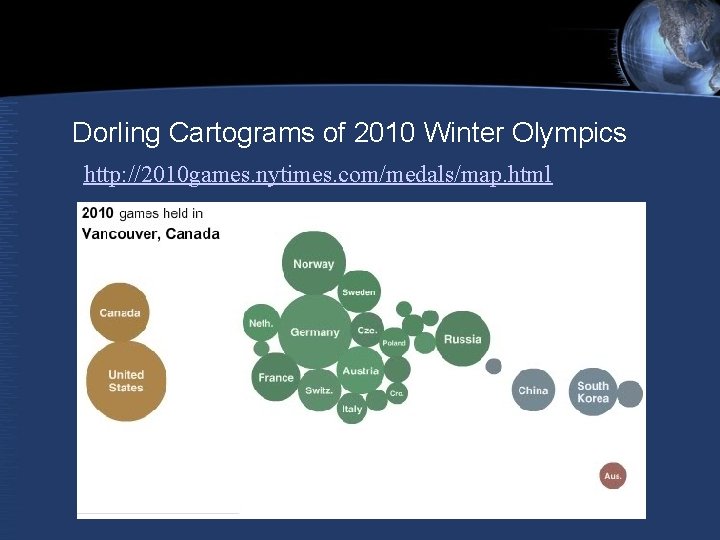 Dorling Cartograms of 2010 Winter Olympics

http://2010games.nytimes.com/medals/map.html

2010 games held in
Vancouver, Canada

Canada

United States

Norway

Sweden

Neth.

Germany

Cze.

Poland

Russia

France

Austria

Switz.

Cro.

Italy

China

South Korea

Aus.